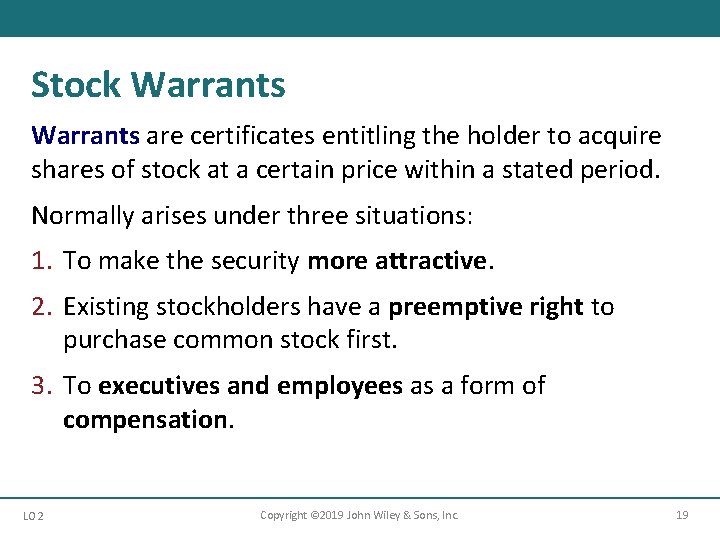 Stock Warrants

Warrants are certificates entitling the holder to acquire shares of stock at a certain price within a stated period.

Normally arises under three situations:

1. To make the security more attractive.

2. Existing stockholders have a preemptive right to purchase common stock first.

3. To executives and employees as a form of compensation.

LO 2

Copyright ©2019 John Wiley & Sons, Inc.

19